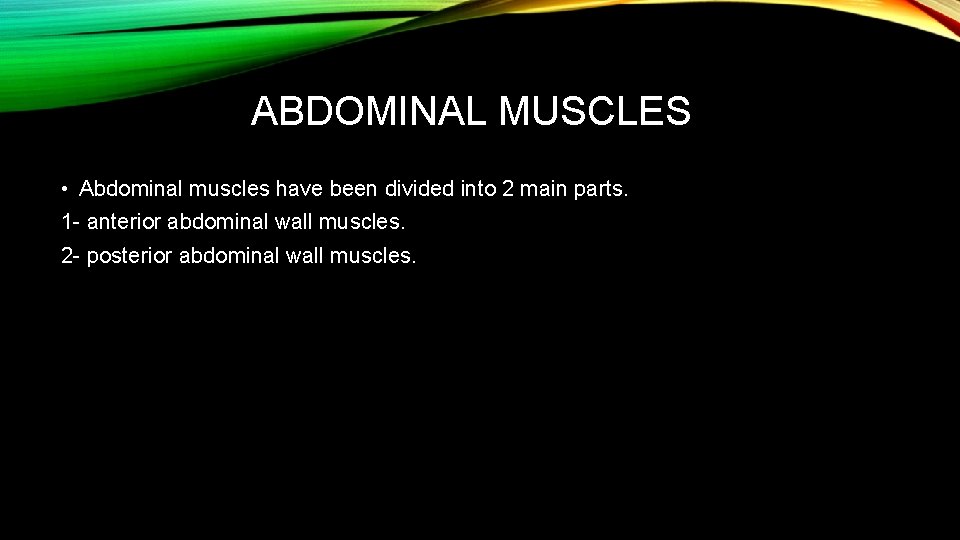 ABDOMINAL MUSCLES

• Abdominal muscles have been divided into 2 main parts.
1- anterior abdominal wall muscles.
2- posterior abdominal wall muscles.